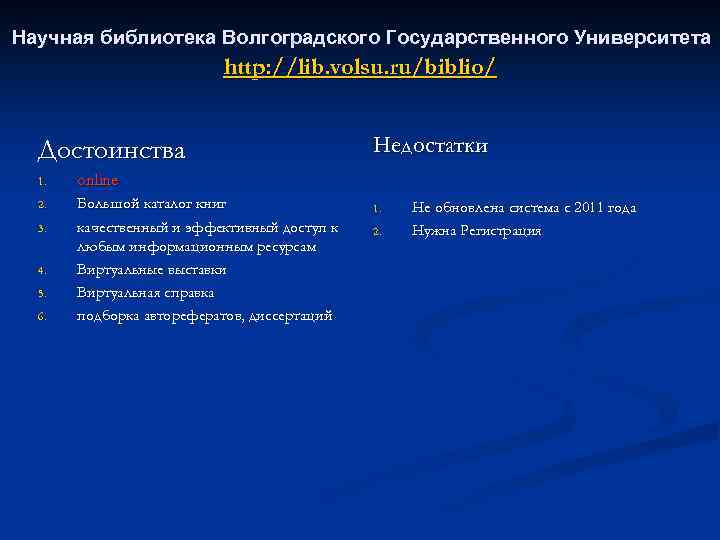 Научная библиотека Волгоградского Государственного Университета
http://lib.volsu.ru/biblio/

Достоинства

1. online
2. Большой каталог книг
3. качественный и эффективный доступ к любым информационным ресурсам
4. Виртуальные выставки
5. Виртуальная справка
6. подборка авторефератов, диссертаций

Недостатки

1. Не обновлена система с 2011 года
2. Нужна Регистрация